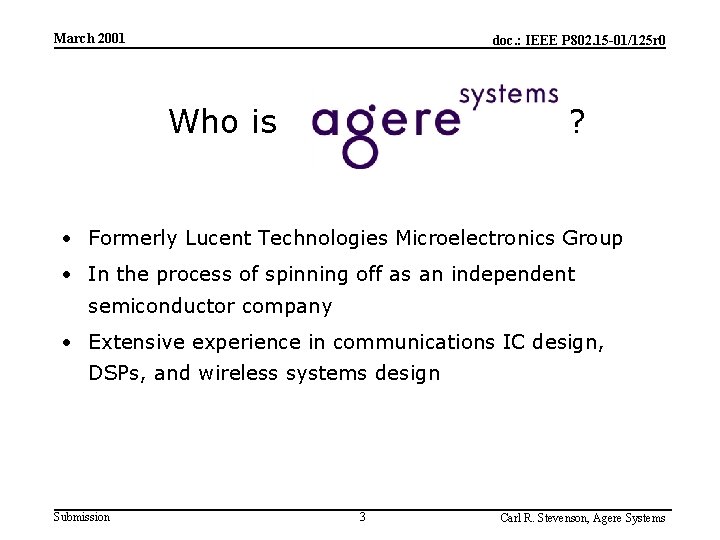 March 2001

doc.: IEEE P802.15-01/125r0

Who is agere systems ?

• Formerly Lucent Technologies Microelectronics Group

• In the process of spinning off as an independent semiconductor company

• Extensive experience in communications IC design, DSPs, and wireless systems design

Submission

3

Carl R. Stevenson, Agere Systems